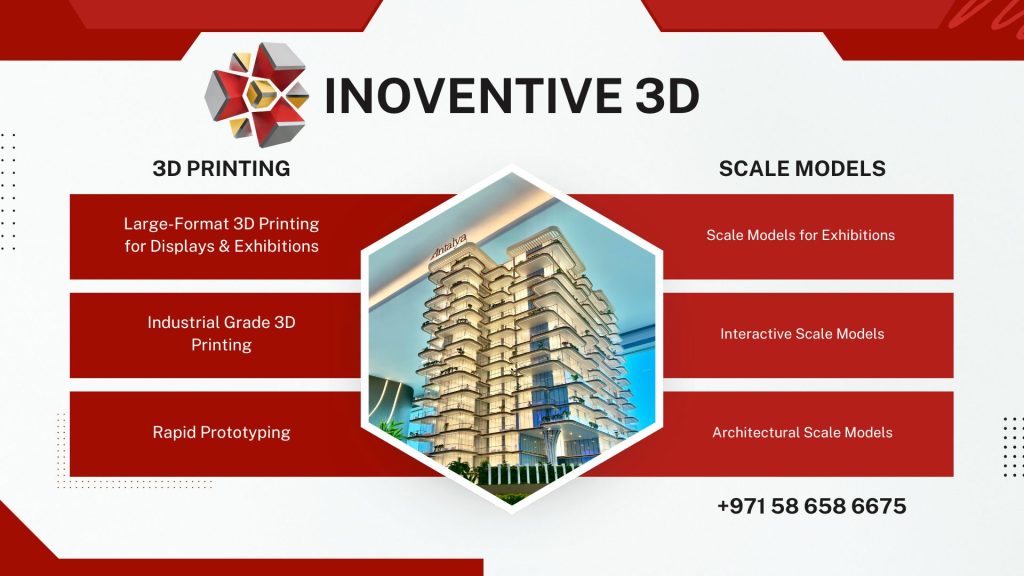 INOVENTIVE 3D

3D PRINTING

Large-Format 3D Printing for Displays & Exhibitions

Industrial Grade 3D Printing

Rapid Prototyping

Antalya

SCALE MODELS

Scale Models for Exhibitions

Interactive Scale Models

Architectural Scale Models

+971 58 658 6675